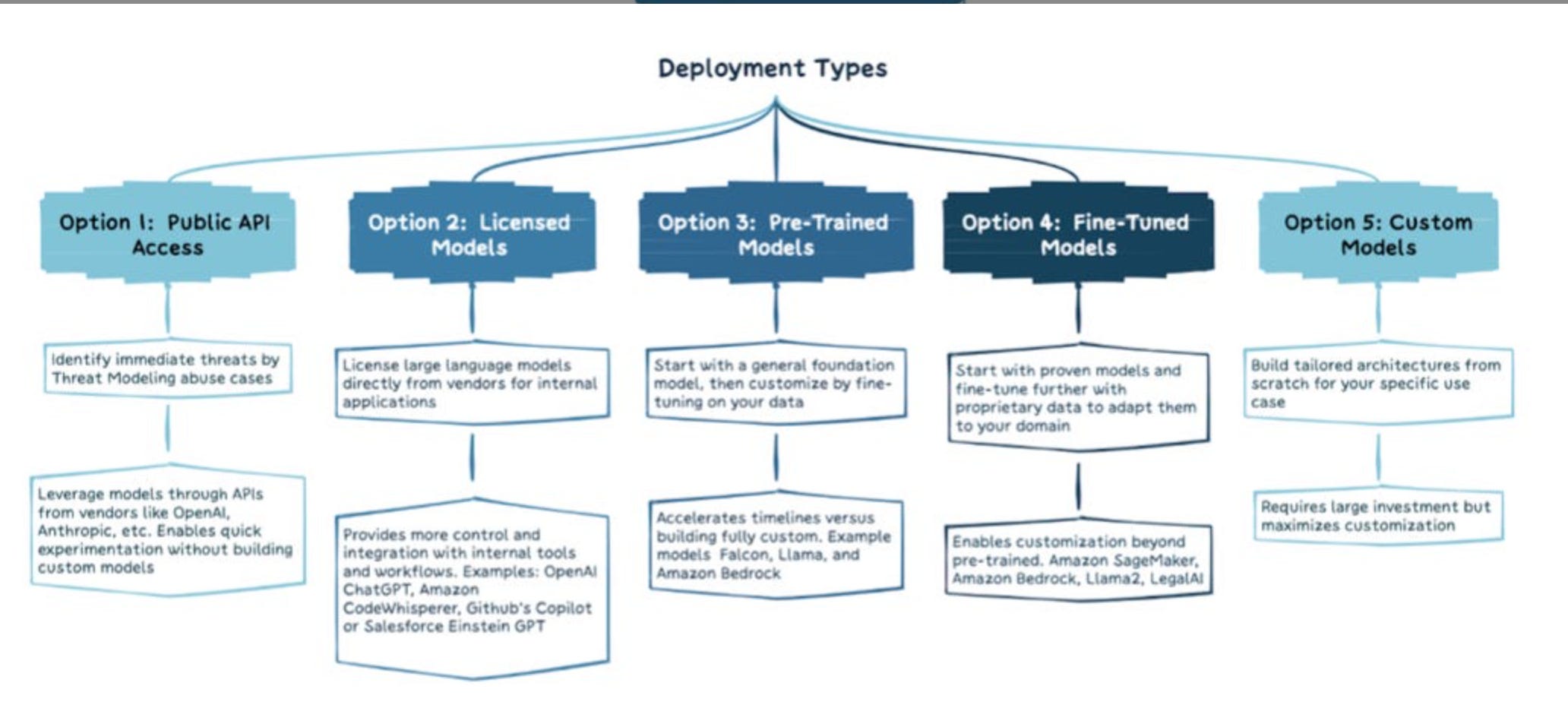 Deployment Types

Option 1: Public API Access

Identify immediate threats by Threat Modeling abuse cases

Leverage models through APIs from vendors like OpenAI, Anthropic, etc. Enables quick experimentation without building custom models

Option 2: Licensed Models

License large language models directly from vendors for internal applications

Provides more control and integration with internal tools and workflows. Examples: OpenAI ChatGPT, Amazon CodeWhisperer, Github's Copilot or Salesforce Einstein GPT

Option 3: Pre-Trained Models

Start with a general foundation model, then customize by fine-tuning on your data

Accelerates timelines versus building fully custom. Example models Falcon, Llama, and Amazon Bedrock

Option 4: Fine-Tuned Models

Start with proven models and fine-tune further with proprietary data to adapt them to your domain

Enables customization beyond pre-trained. Amazon SageMaker, Amazon Bedrock, Llama2, LegalAI

Option 5: Custom Models

Build tailored architectures from scratch for your specific use case

Requires large investment but maximizes customization